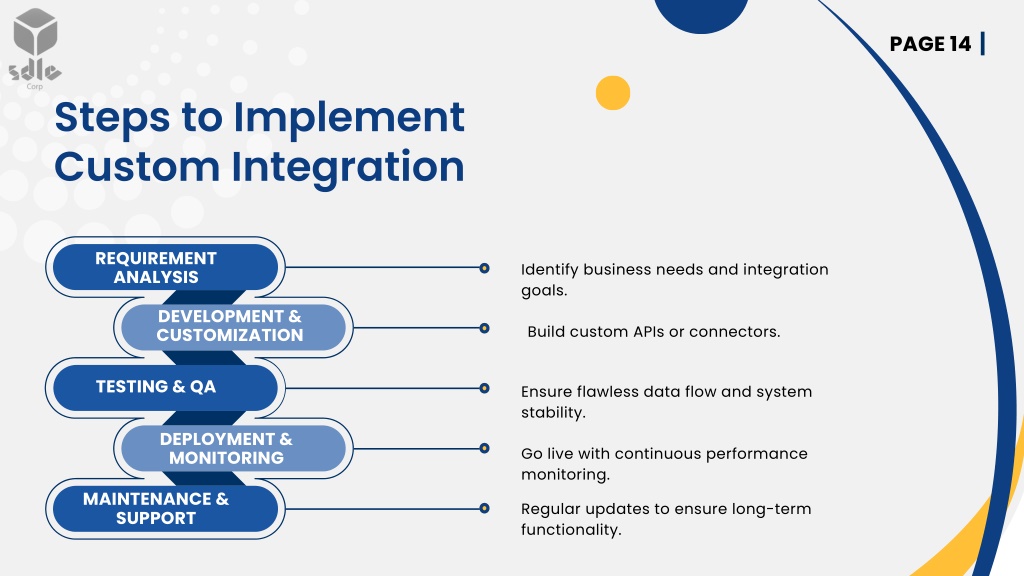 sdlc Corp

PAGE 14 |

Steps to Implement Custom Integration

REQUIREMENT ANALYSIS

Identify business needs and integration goals.

DEVELOPMENT & CUSTOMIZATION

Build custom APIs or connectors.

TESTING & QA

Ensure flawless data flow and system stability.

DEPLOYMENT & MONITORING

Go live with continuous performance monitoring.

MAINTENANCE & SUPPORT

Regular updates to ensure long-term functionality.